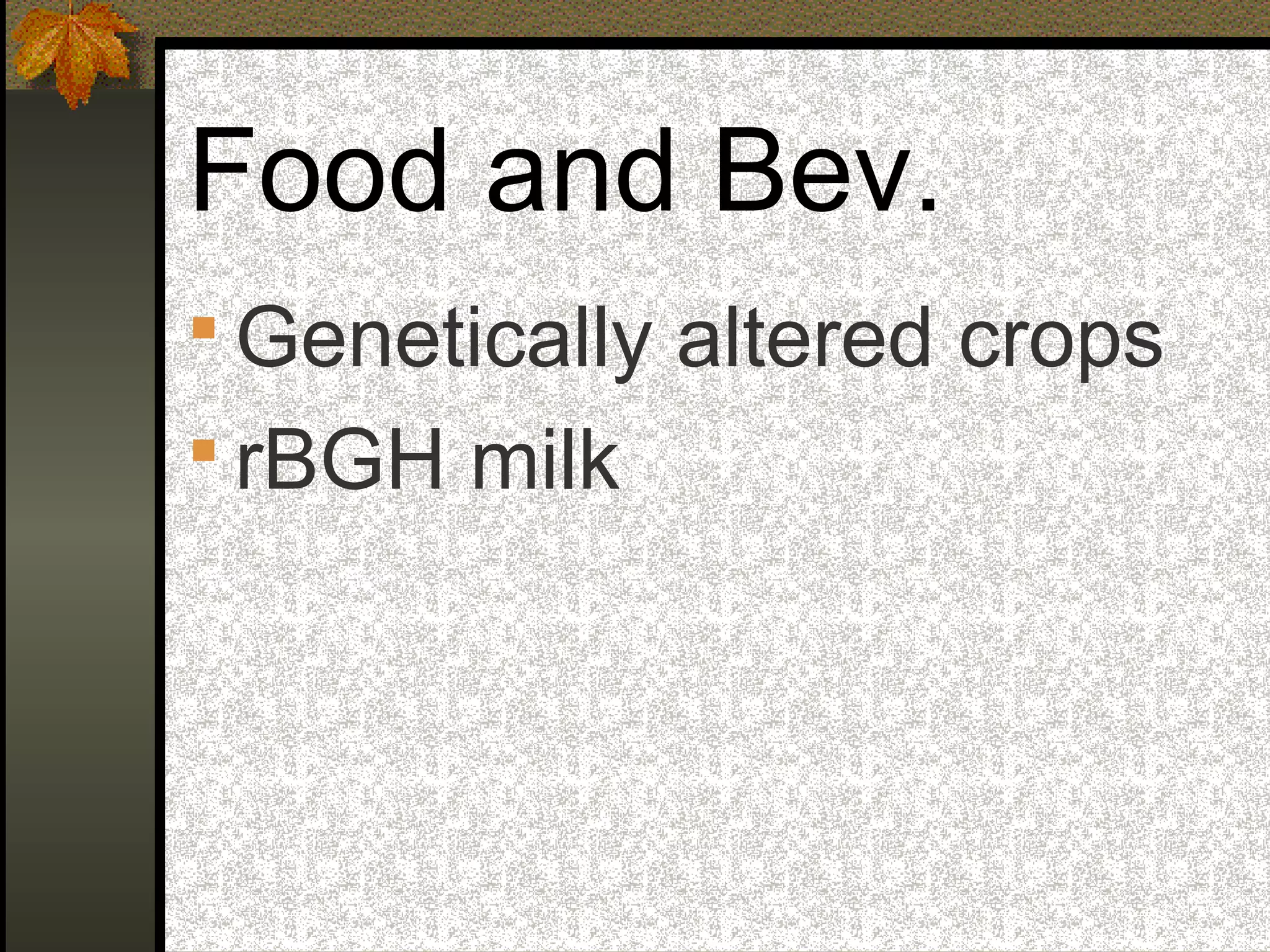 Food and Bev.

- Genetically altered crops
- rBGH milk